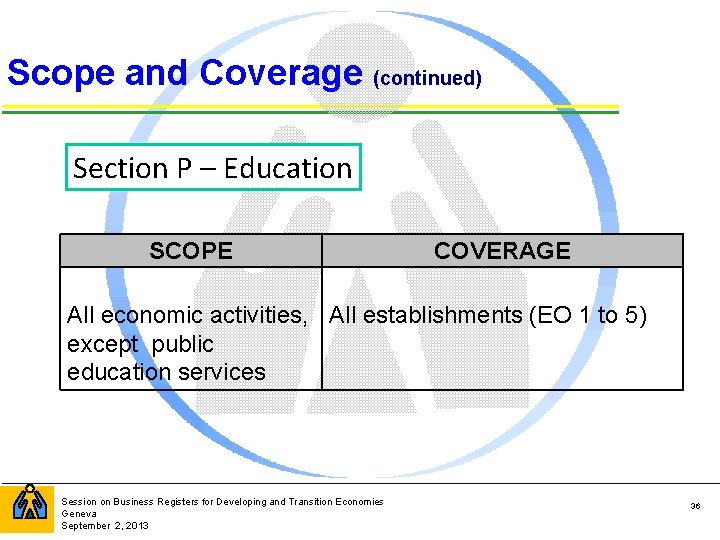 Scope and Coverage (continued)

Section P – Education

| SCOPE | COVERAGE |
|---|---|
| All economic activities, except public education services | All establishments (EO 1 to 5) |

Session on Business Registers for Developing and Transition Economies
Geneva
September 2, 2013

36